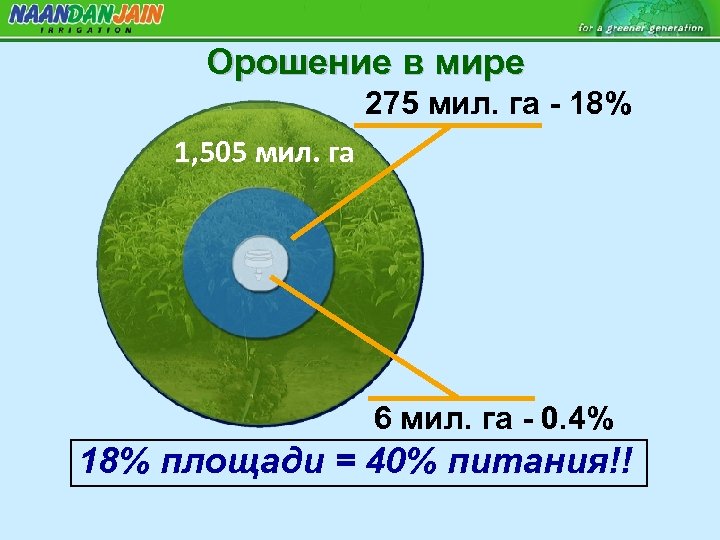 NAANDANJAIN
IRRIGATION

for a greener generation

Орошение в мире

275 мил. га - 18%

1,505 мил. га

6 мил. га - 0.4%

18% площади = 40% питания!!